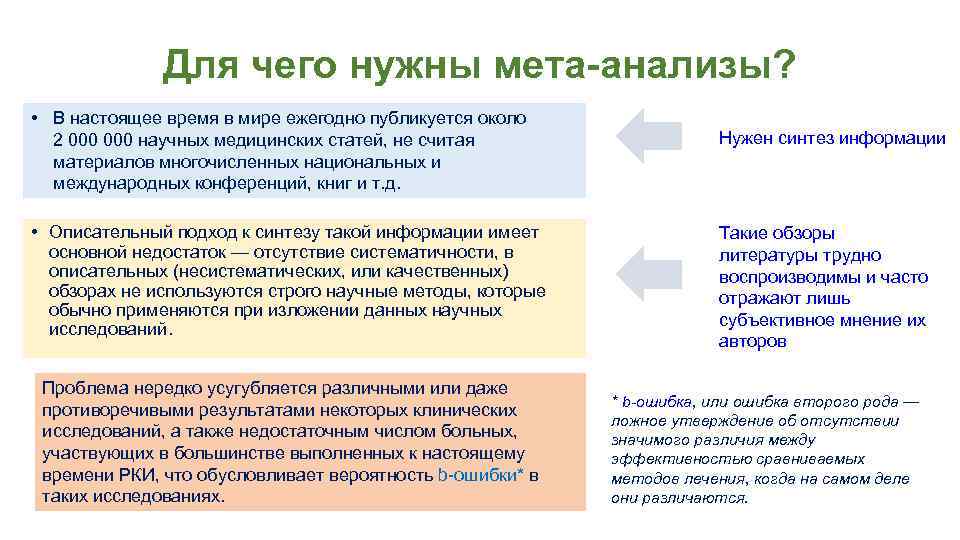 Для чего нужны мета-анализы?

• В настоящее время в мире ежегодно публикуется около 2 000 000 научных медицинских статей, не считая материалов многочисленных национальных и международных конференций, книг и т.д.

Нужен синтез информации

• Описательный подход к синтезу такой информации имеет основной недостаток — отсутствие систематичности, в описательных (несистематических, или качественных) обзорах не используются строго научные методы, которые обычно применяются при изложении данных научных исследований.

Такие обзоры литературы трудно воспроизводимы и часто отражают лишь субъективное мнение их авторов

Проблема нередко усугубляется различными или даже противоречивыми результатами некоторых клинических исследований, а также недостаточным числом больных, участвующих в большинстве выполненных к настоящему времени РКИ, что обусловливает вероятность b-ошибки* в таких исследованиях.

* b-ошибка, или ошибка второго рода — ложное утверждение об отсутствии значимого различия между эффективностью сравниваемых методов лечения, когда на самом деле они различаются.